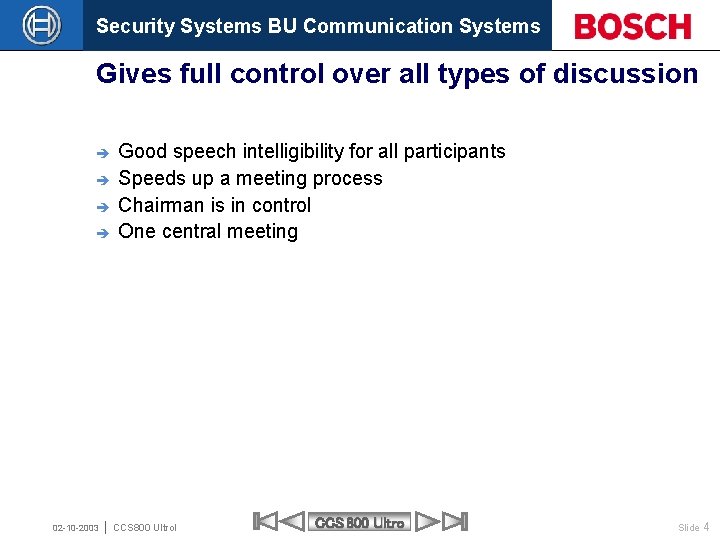 Security Systems BU Communication Systems

BOSCH

Gives full control over all types of discussion

➔ Good speech intelligibility for all participants
➔ Speeds up a meeting process
➔ Chairman is in control
➔ One central meeting

02-10-2003 | CCS800 Ultrol

CCS 800 Ultro

Slide 4